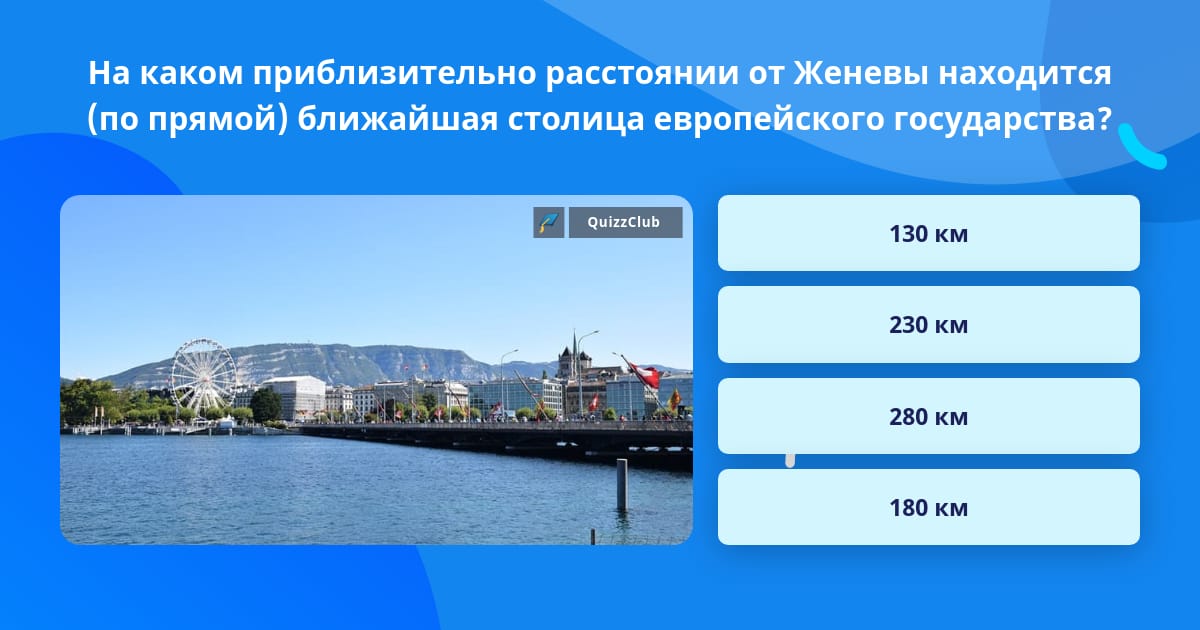 На каком приблизительно расстоянии от Женевы находится (по прямой) ближайшая столица европейского государства?

QuizzClub

130 км

230 км

280 км

180 км